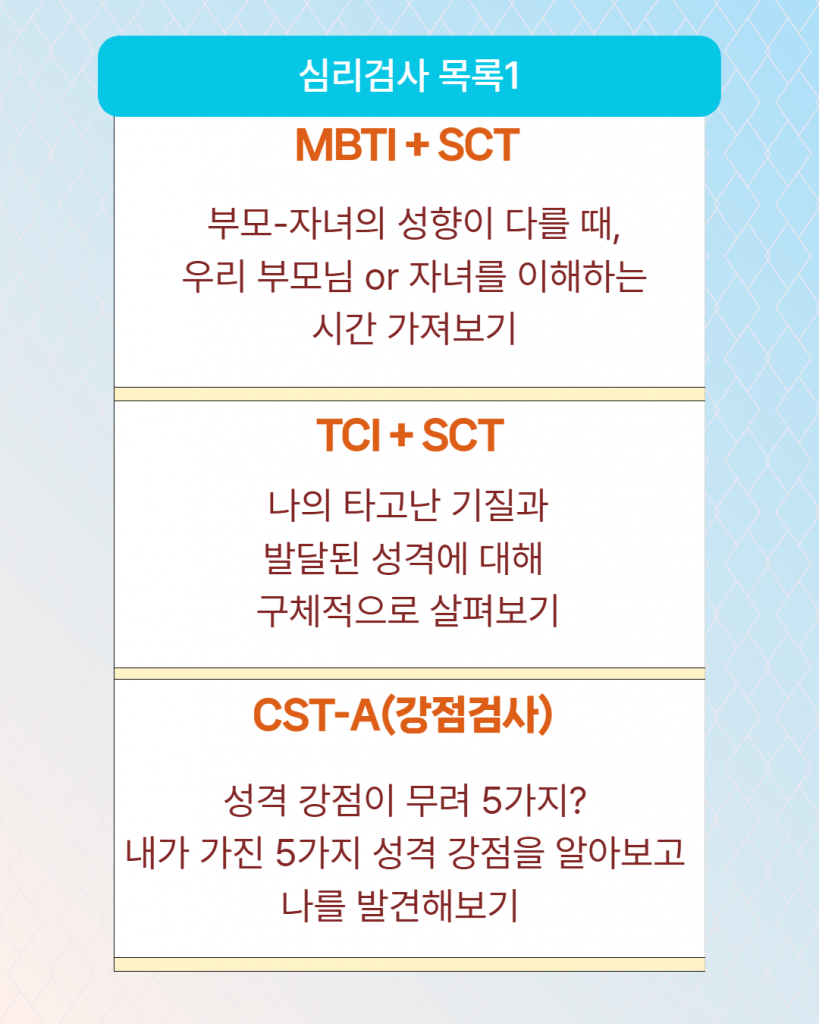 심리검사 목록1

MBTI + SCT

부모-자녀의 성향이 다를 때,
우리 부모님 or 자녀를 이해하는
시간 가져보기

TCI + SCT

나의 타고난 기질과
발달된 성격에 대해
구체적으로 살펴보기

CST-A(강점검사)

성격 강점이 무려 5가지?
내가 가진 5가지 성격 강점을 알아보고
나를 발견해보기